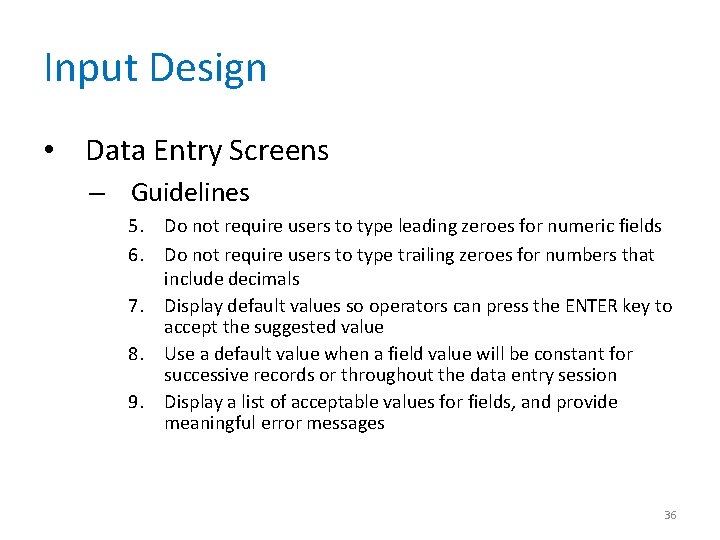 Input Design

• Data Entry Screens

– Guidelines

5. Do not require users to type leading zeroes for numeric fields
6. Do not require users to type trailing zeroes for numbers that include decimals
7. Display default values so operators can press the ENTER key to accept the suggested value
8. Use a default value when a field value will be constant for successive records or throughout the data entry session
9. Display a list of acceptable values for fields, and provide meaningful error messages

36